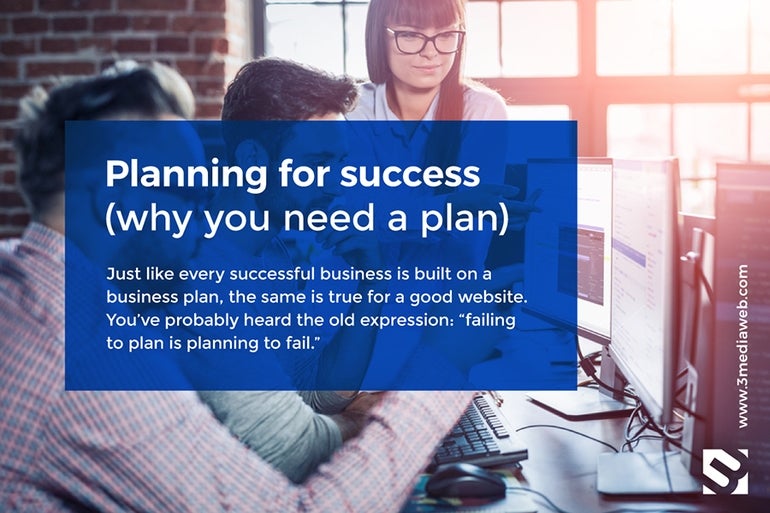 Planning for success (why you need a plan)

Just like every successful business is built on a business plan, the same is true for a good website. You've probably heard the old expression: "failing to plan is planning to fail."

www.3mediaweb.com